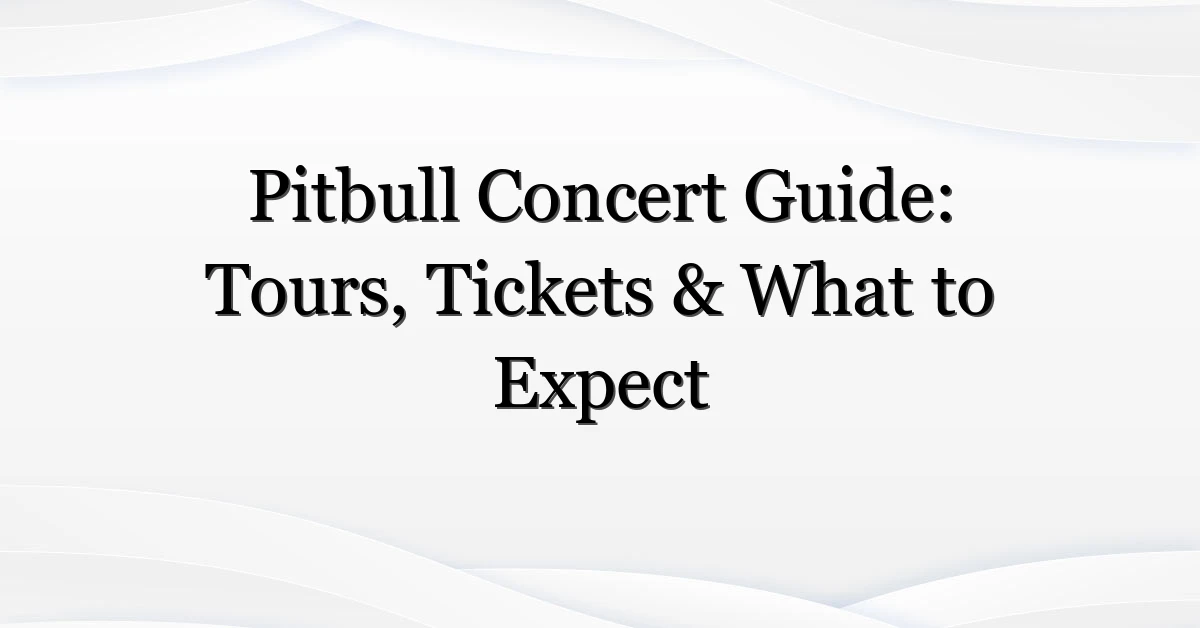 Pitbull Concert Guide: Tours, Tickets & What to Expect